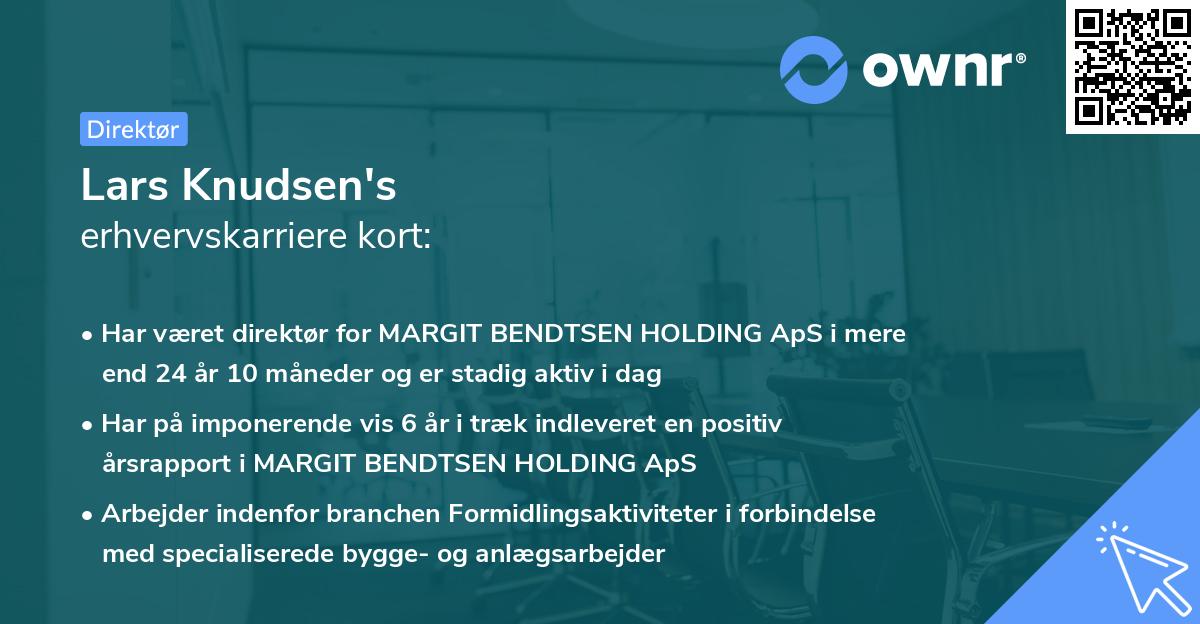 ownr®

Direktør

Lars Knudsen's
erhvervskarriere kort:

• Har været direktør for MARGIT BENDTSEN HOLDING ApS i mere end 24 år 10 måneder og er stadig aktiv i dag

• Har på imponerende vis 6 år i træk indleveret en positiv årsrapport i MARGIT BENDTSEN HOLDING ApS

• Arbejder indenfor branchen Formidlingsaktiviteter i forbindelse med specialiserede bygge- og anlægsarbejder